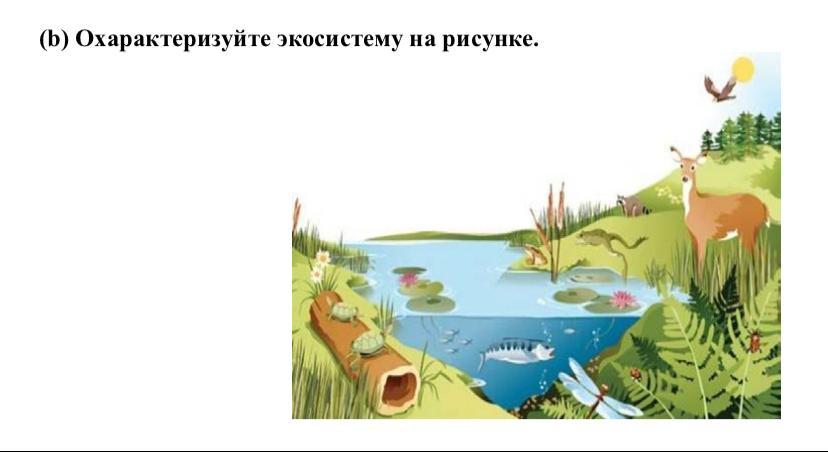 (b) Охарактеризуйте экосистему на рисунке.